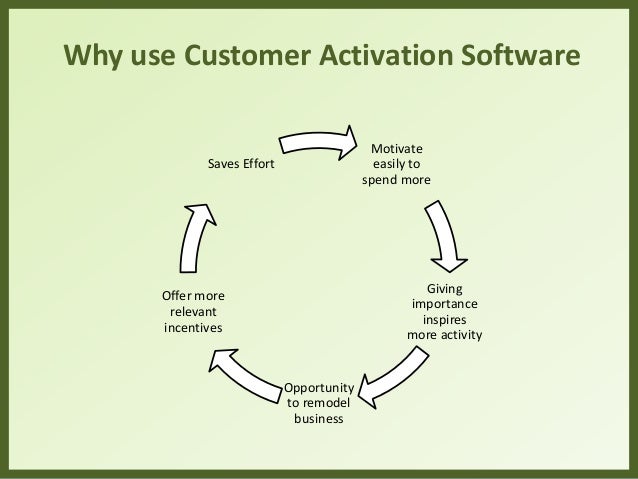 Why use Customer Activation Software

Saves Effort

Motivate easily to spend more

Giving importance inspires more activity

Opportunity to remodel business

Offer more relevant incentives